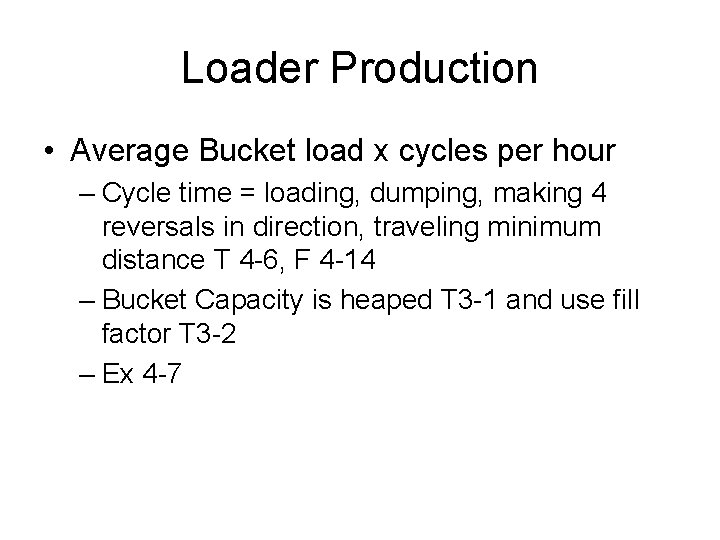 Loader Production

• Average Bucket load x cycles per hour

– Cycle time = loading, dumping, making 4 reversals in direction, traveling minimum distance T 4-6, F 4-14

– Bucket Capacity is heaped T3-1 and use fill factor T3-2

– Ex 4-7